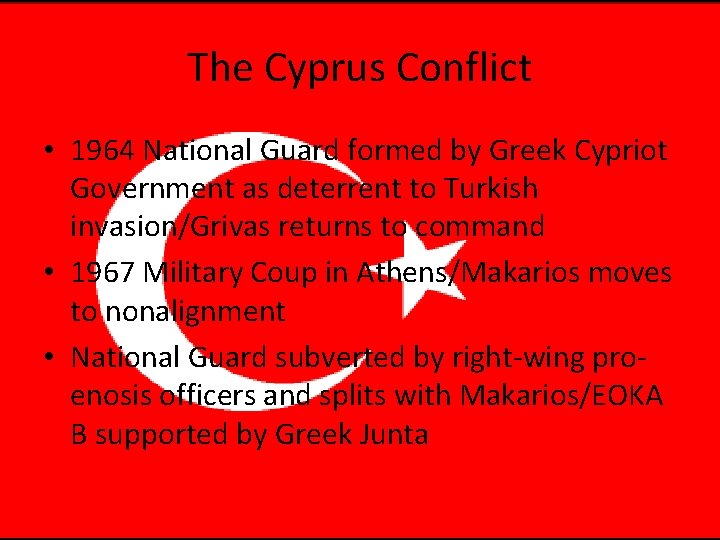 The Cyprus Conflict

• 1964 National Guard formed by Greek Cypriot Government as deterrent to Turkish invasion/Grivas returns to command
• 1967 Military Coup in Athens/Makarios moves to nonalignment
• National Guard subverted by right-wing pro-enosis officers and splits with Makarios/EOKA B supported by Greek Junta